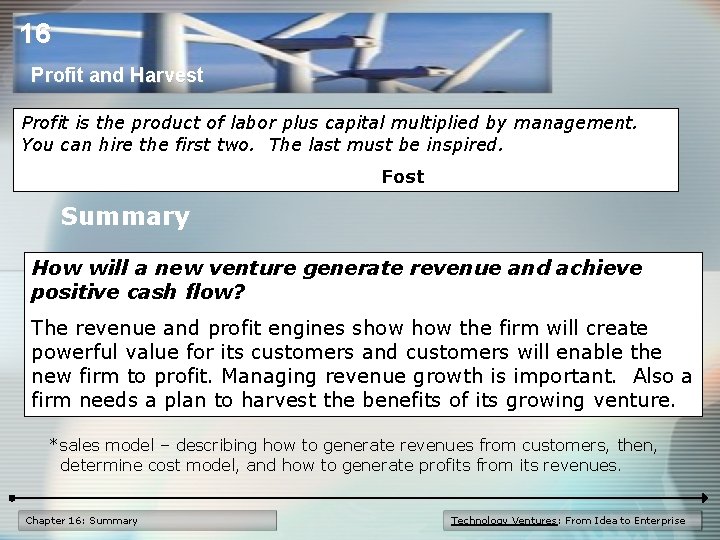 16

Profit and Harvest

Profit is the product of labor plus capital multiplied by management. You can hire the first two. The last must be inspired.

Fost

Summary

How will a new venture generate revenue and achieve positive cash flow?

The revenue and profit engines show how the firm will create powerful value for its customers and customers will enable the new firm to profit. Managing revenue growth is important. Also a firm needs a plan to harvest the benefits of its growing venture.

*sales model – describing how to generate revenues from customers, then, determine cost model, and how to generate profits from its revenues.

Chapter 16: Summary

Technology Ventures: From Idea to Enterprise